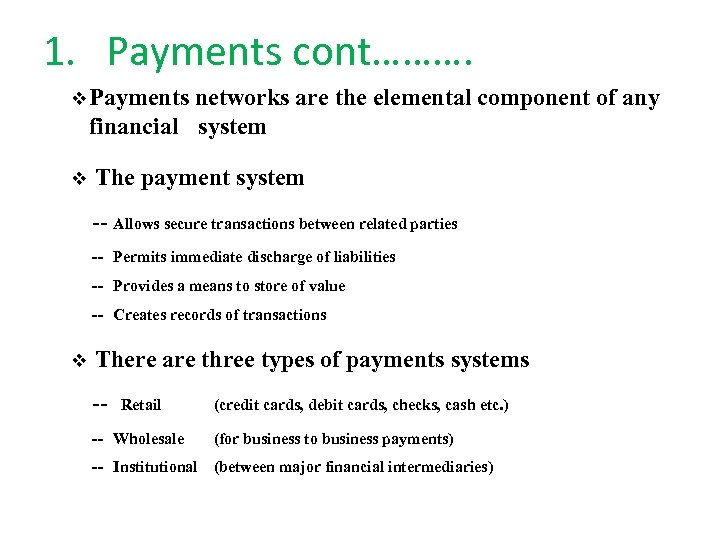 1. Payments cont……….

❖ Payments networks are the elemental component of any financial system

❖ The payment system

-- Allows secure transactions between related parties

-- Permits immediate discharge of liabilities

-- Provides a means to store of value

-- Creates records of transactions

❖ There are three types of payments systems

-- Retail (credit cards, debit cards, checks, cash etc.)

-- Wholesale (for business to business payments)

-- Institutional (between major financial intermediaries)